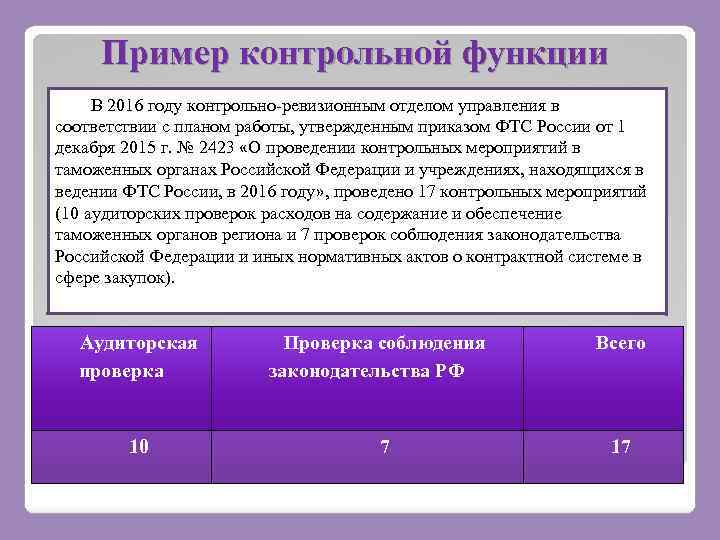 Пример контрольной функции

В 2016 году контрольно-ревизионным отделом управления в соответствии с планом работы, утвержденным приказом ФТС России от 1 декабря 2015 г. № 2423 «О проведении контрольных мероприятий в таможенных органах Российской Федерации и учреждениях, находящихся в ведении ФТС России, в 2016 году», проведено 17 контрольных мероприятий (10 аудиторских проверок расходов на содержание и обеспечение таможенных органов региона и 7 проверок соблюдения законодательства Российской Федерации и иных нормативных актов о контрактной системе в сфере закупок).

| Аудиторская проверка | Проверка соблюдения законодательства РФ | Всего |
|---|---|---|
| 10 | 7 | 17 |